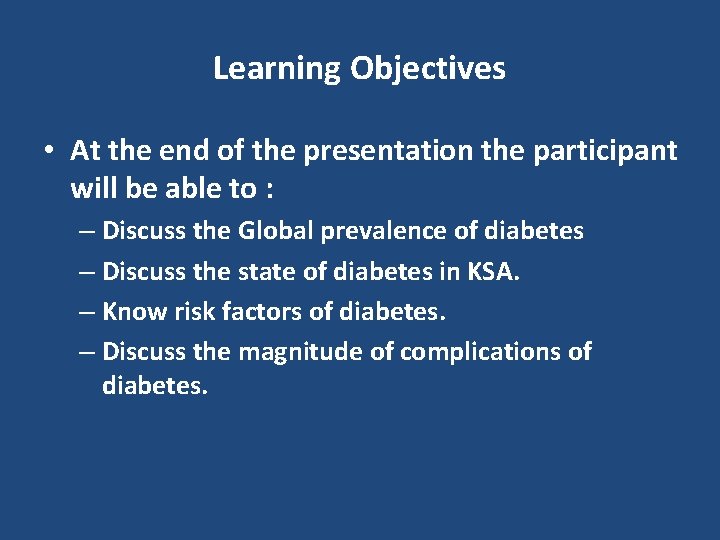 Learning Objectives

• At the end of the presentation the participant will be able to :

– Discuss the Global prevalence of diabetes
– Discuss the state of diabetes in KSA.
– Know risk factors of diabetes.
– Discuss the magnitude of complications of diabetes.